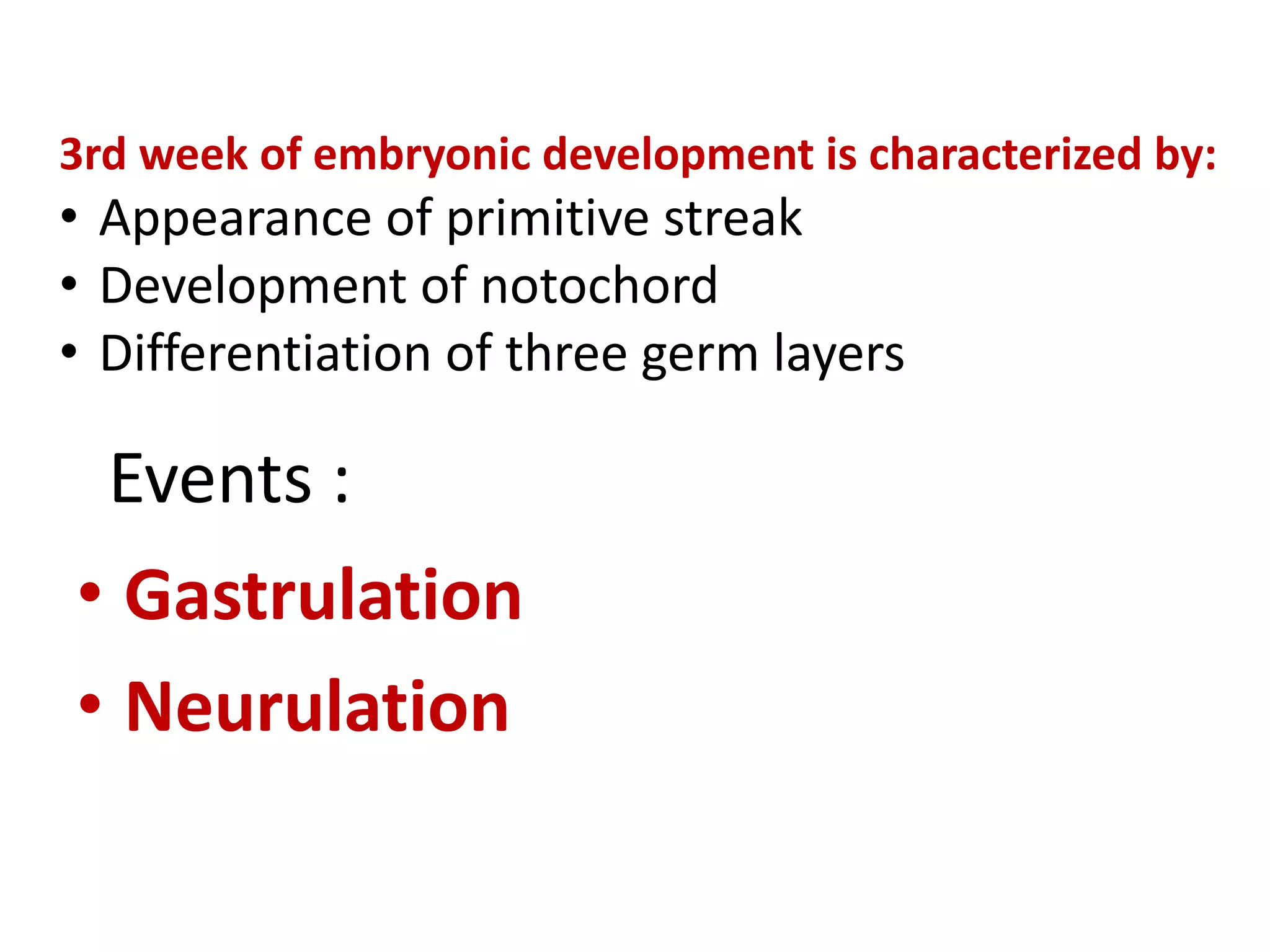 3rd week of embryonic development is characterized by:
• Appearance of primitive streak
• Development of notochord
• Differentiation of three germ layers

Events :

• Gastrulation
• Neurulation